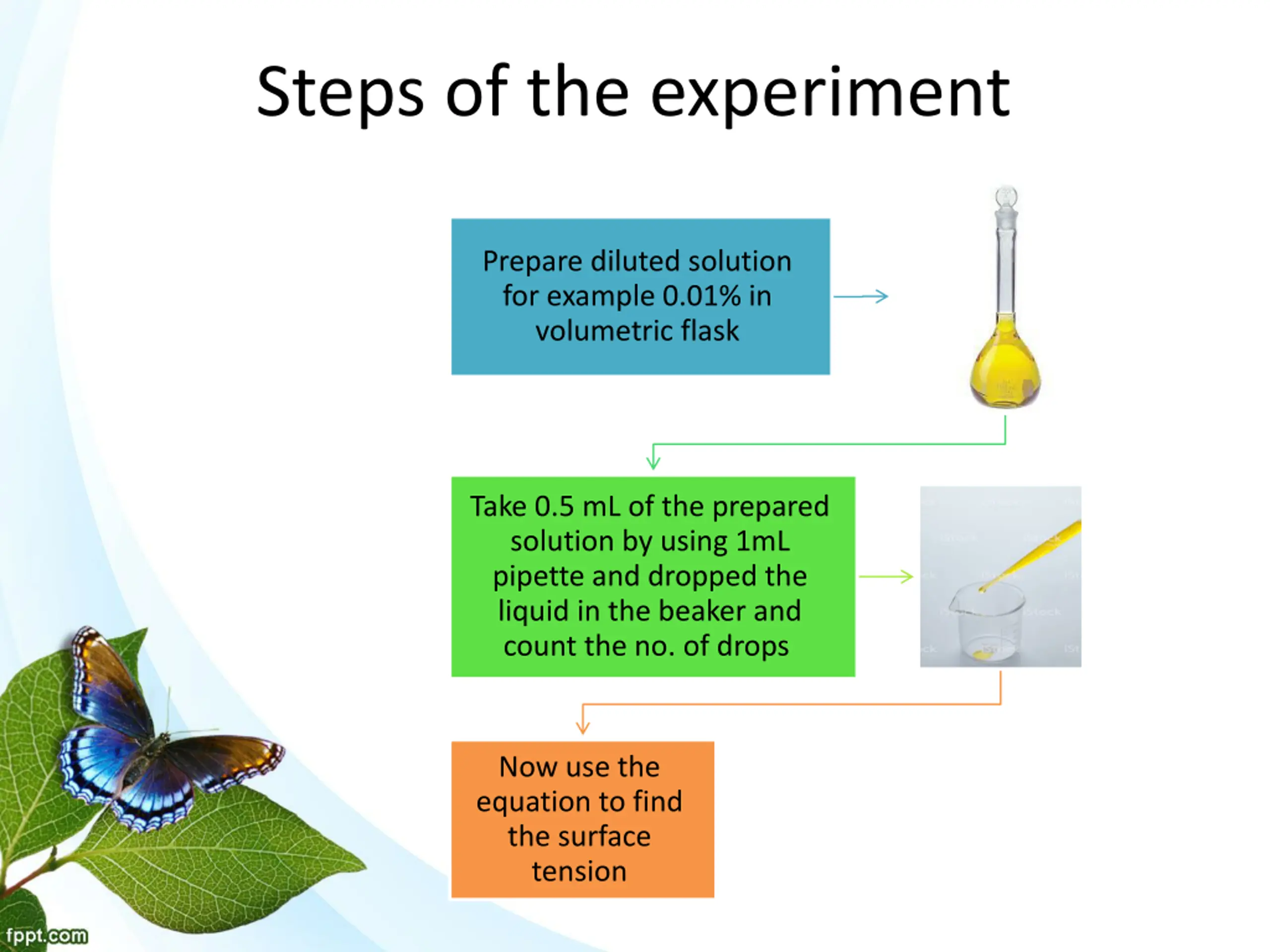 Steps of the experiment

Prepare diluted solution for example 0.01% in volumetric flask

Take 0.5 mL of the prepared solution by using 1mL pipette and dropped the liquid in the beaker and count the no. of drops

Now use the equation to find the surface tension

fppt.com